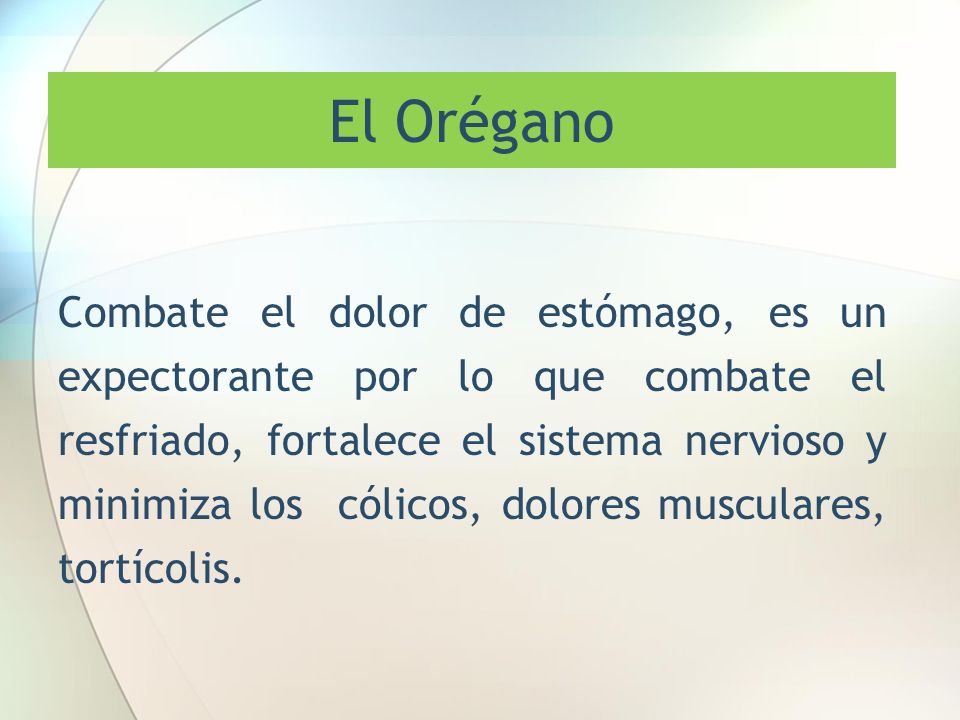 El Orégano

Combate el dolor de estómago, es un expectorante por lo que combate el resfriado, fortalece el sistema nervioso y minimiza los cólicos, dolores musculares, tortícolis.